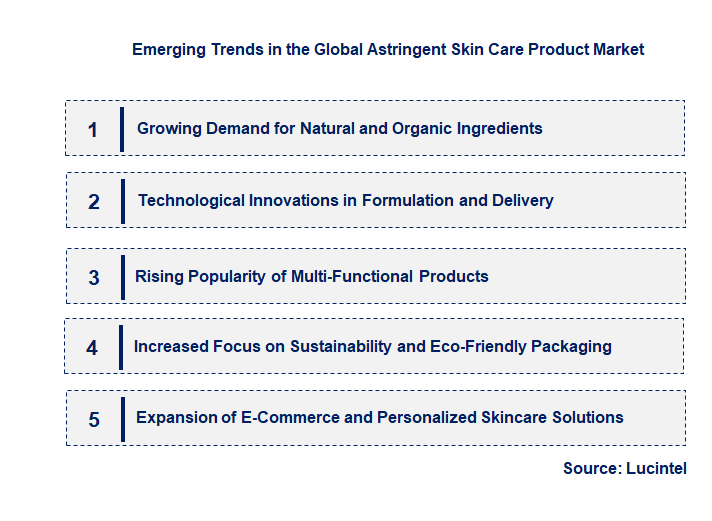 Emerging Trends in the Global Astringent Skin Care Product Market

1 Growing Demand for Natural and Organic Ingredients

2 Technological Innovations in Formulation and Delivery

3 Rising Popularity of Multi-Functional Products

4 Increased Focus on Sustainability and Eco-Friendly Packaging

5 Expansion of E-Commerce and Personalized Skincare Solutions

Source: Lucintel